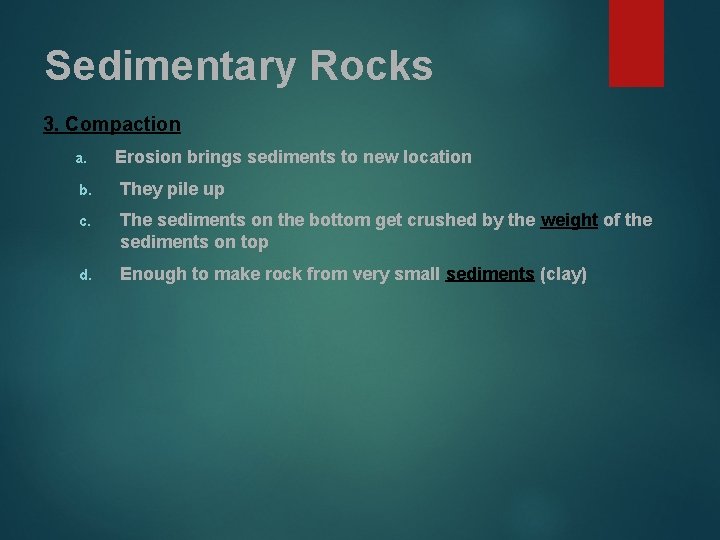 Sedimentary Rocks

3. Compaction

a. Erosion brings sediments to new location

b. They pile up

c. The sediments on the bottom get crushed by the weight of the sediments on top

d. Enough to make rock from very small sediments (clay)